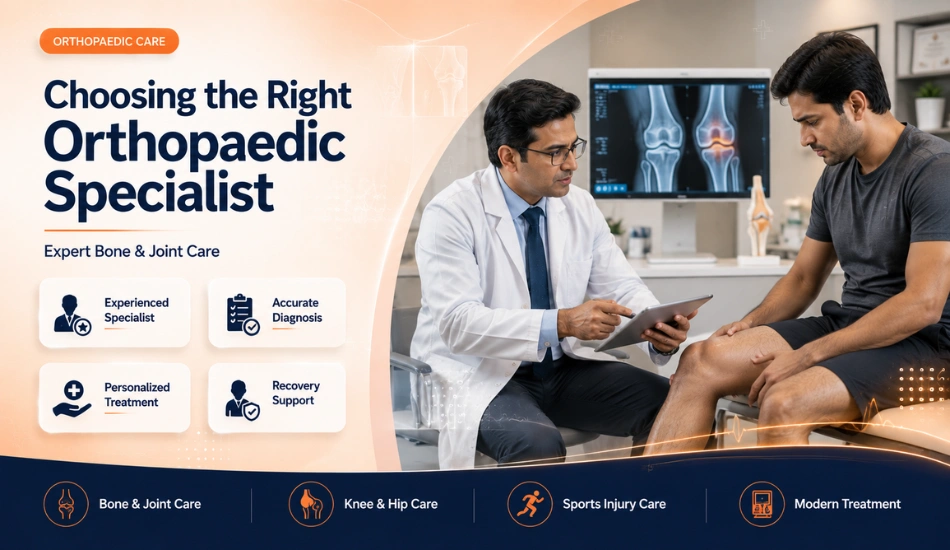 ORTHOPAEDIC CARE

Choosing the Right Orthopaedic Specialist

Expert Bone & Joint Care

Experienced Specialist

Accurate Diagnosis

Personalized Treatment

Recovery Support

Bone & Joint Care

Knee & Hip Care

Sports Injury Care

Modern Treatment